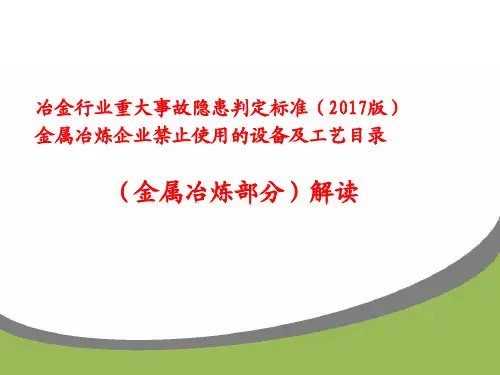 冶金行业重大事故隐患判定标准（2017版）
金属冶炼企业禁止使用的设备及工艺目录

（金属冶炼部分）解读